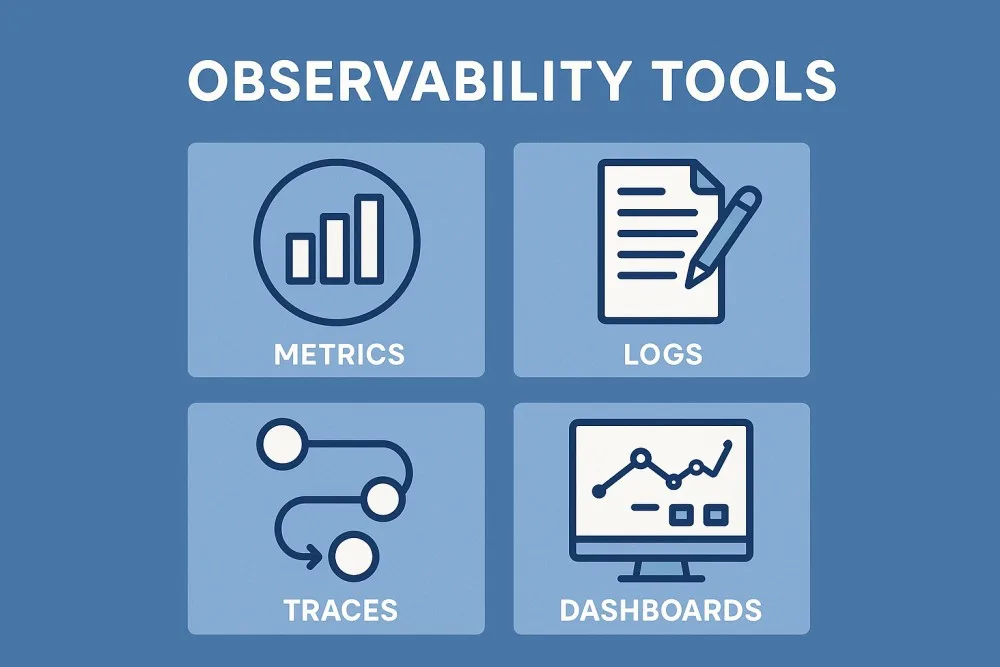 OBSERVABILITY TOOLS

METRICS

LOGS

TRACES

DASHBOARDS